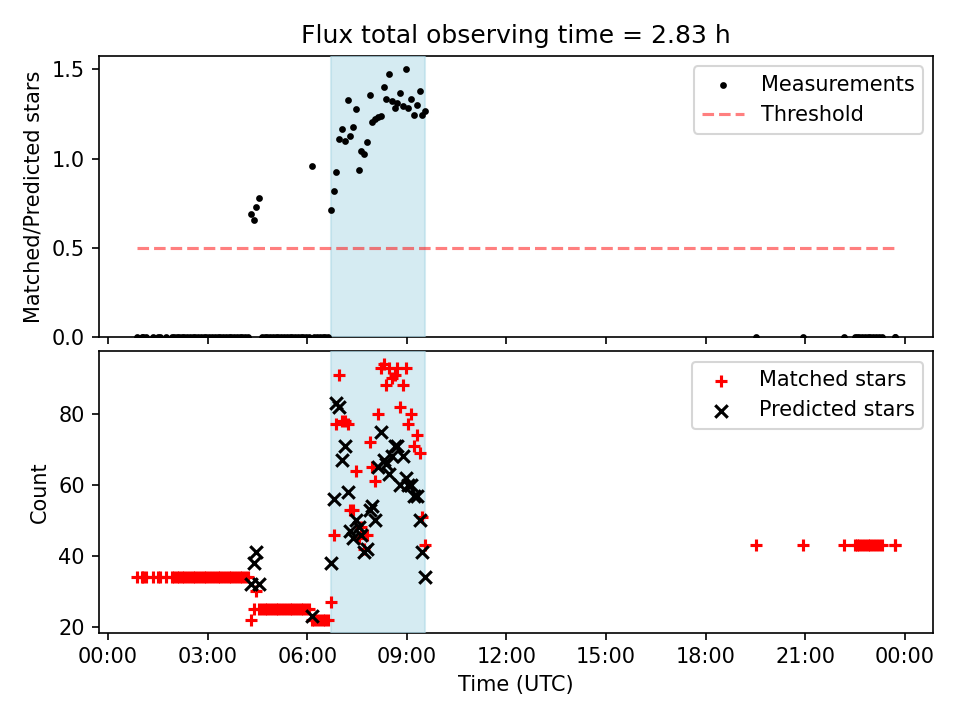 Flux total observing time = 2.83 h

Matched/Predicted stars

1.5
1.0
0.5
0.0

Measurements
Threshold

Count

80
60
40
20

Matched stars
Predicted stars

00:00 03:00 06:00 09:00 12:00 15:00 18:00 21:00 00:00

Time (UTC)